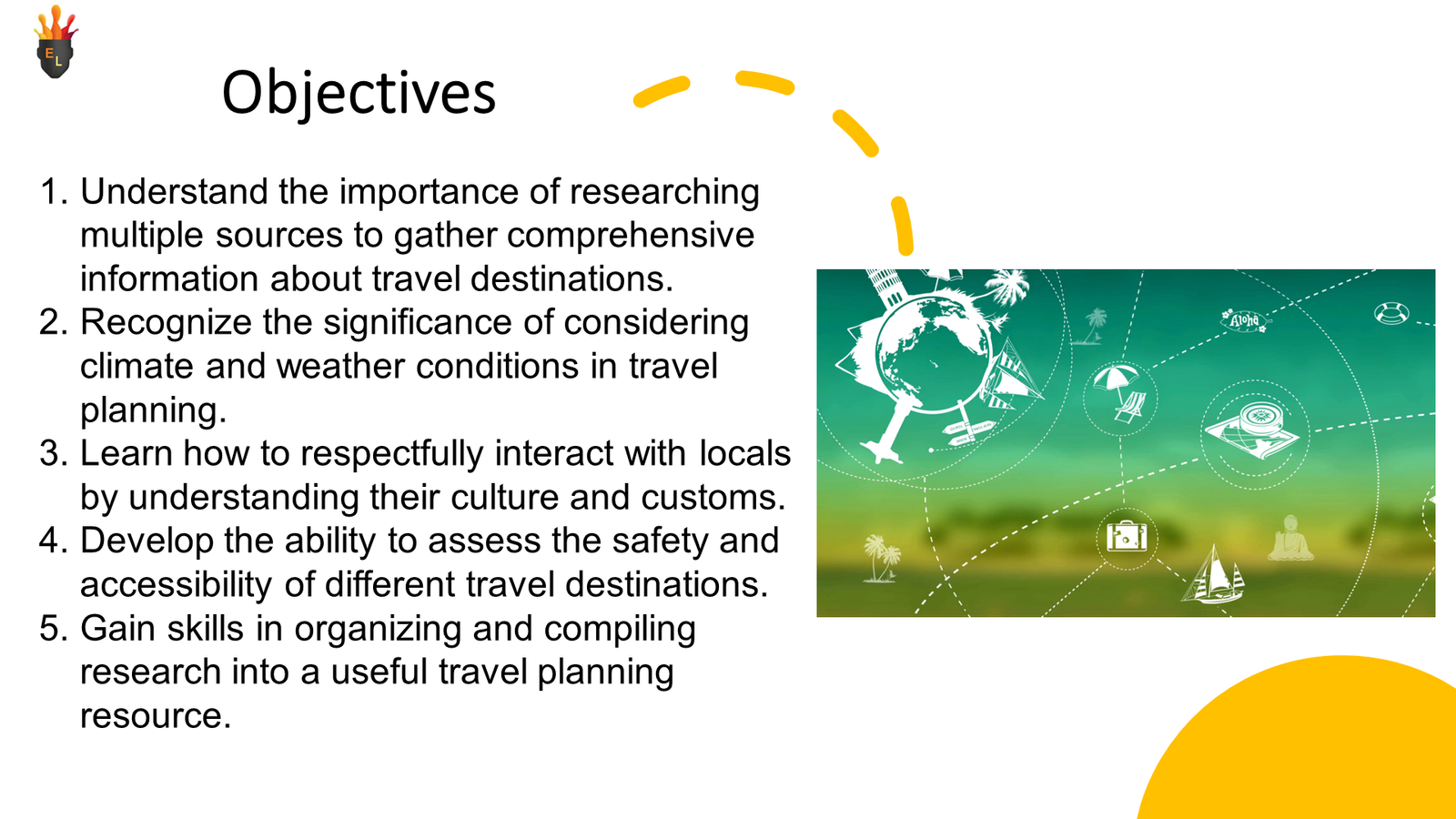 EL

Objectives

1. Understand the importance of researching multiple sources to gather comprehensive information about travel destinations.
2. Recognize the significance of considering climate and weather conditions in travel planning.
3. Learn how to respectfully interact with locals by understanding their culture and customs.
4. Develop the ability to assess the safety and accessibility of different travel destinations.
5. Gain skills in organizing and compiling research into a useful travel planning resource.

Aloha